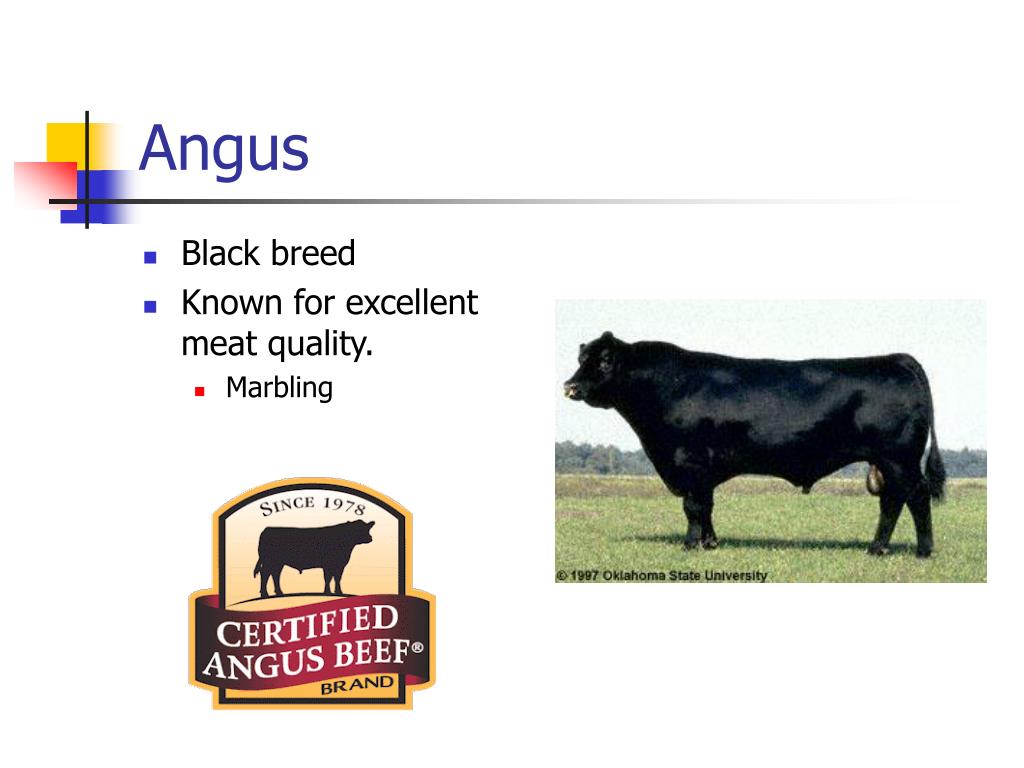 Angus

- Black breed
- Known for excellent meat quality.
  - Marbling

SINCE 1978
CERTIFIED ANGUS BEEF®
BRAND

© 1997 Oklahoma State University